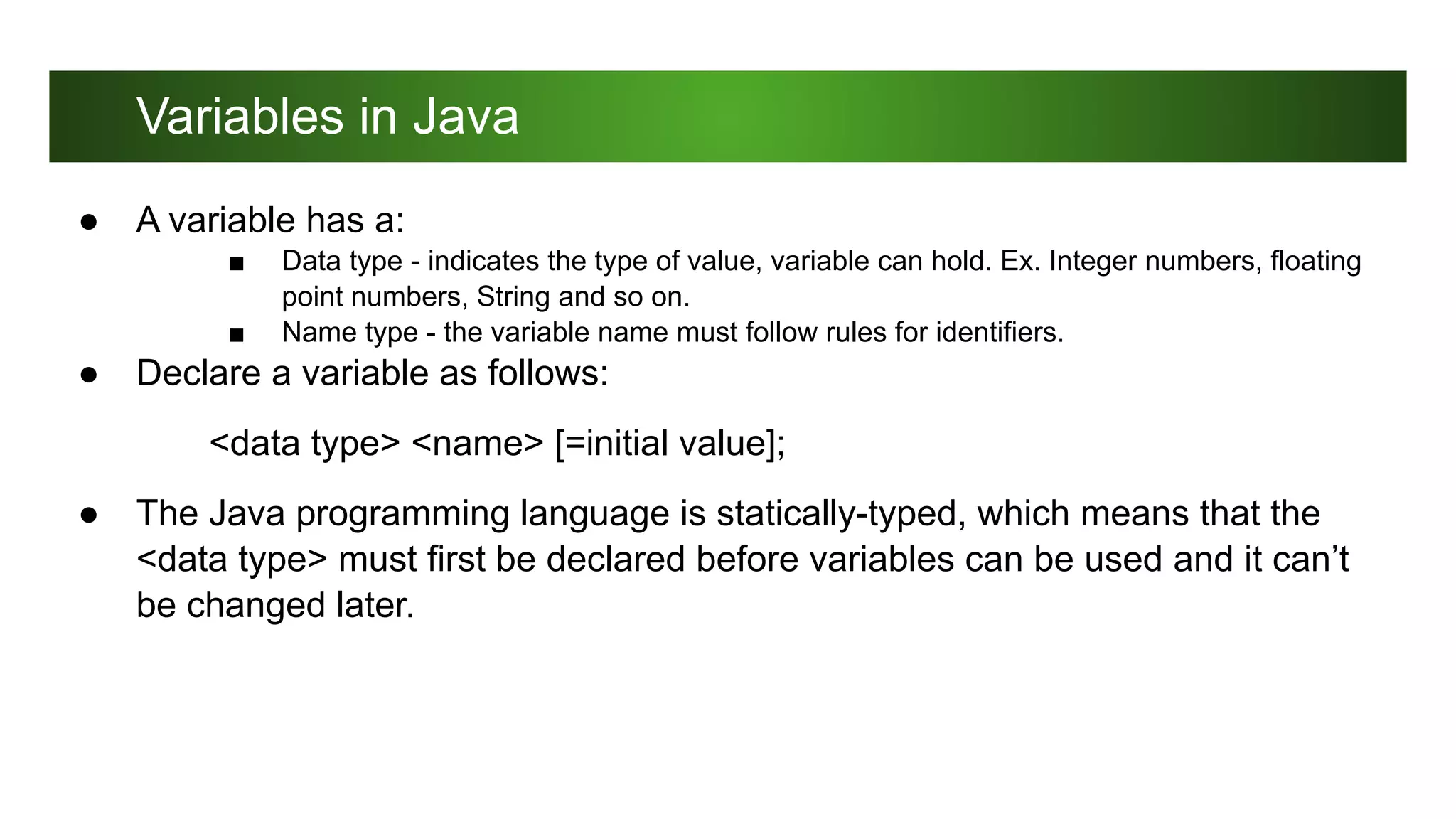 Variables in Java

● A variable has a:
  ■ Data type - indicates the type of value, variable can hold. Ex. Integer numbers, floating point numbers, String and so on.
  ■ Name type - the variable name must follow rules for identifiers.
● Declare a variable as follows:

<data type> <name> [=initial value];

● The Java programming language is statically-typed, which means that the <data type> must first be declared before variables can be used and it can’t be changed later.